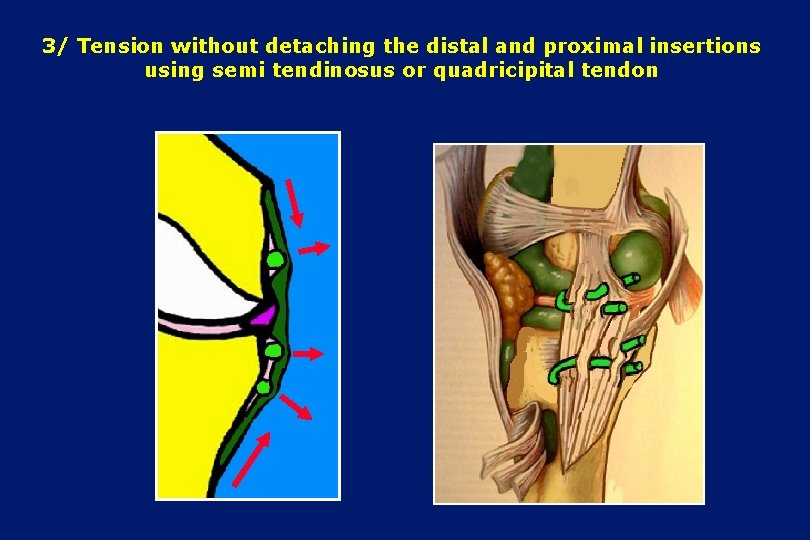 3/ Tension without detaching the distal and proximal insertions using semi tendinosus or quadricipital tendon